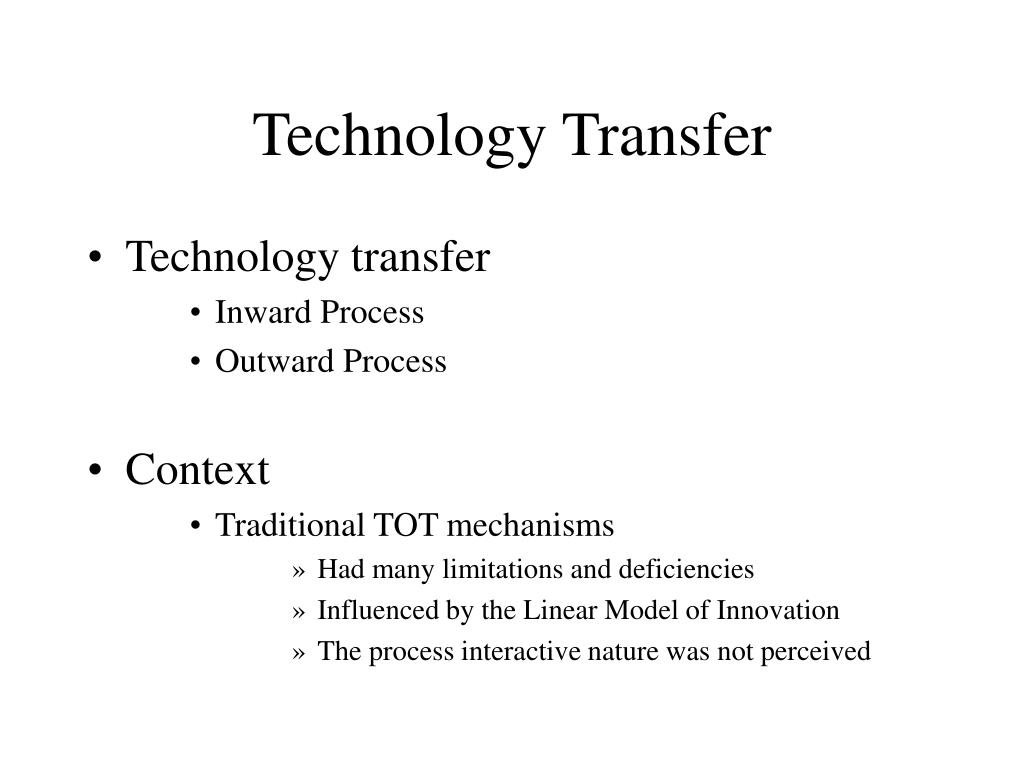 Technology Transfer

• Technology transfer
  • Inward Process
  • Outward Process

• Context
  • Traditional TOT mechanisms
    » Had many limitations and deficiencies
    » Influenced by the Linear Model of Innovation
    » The process interactive nature was not perceived